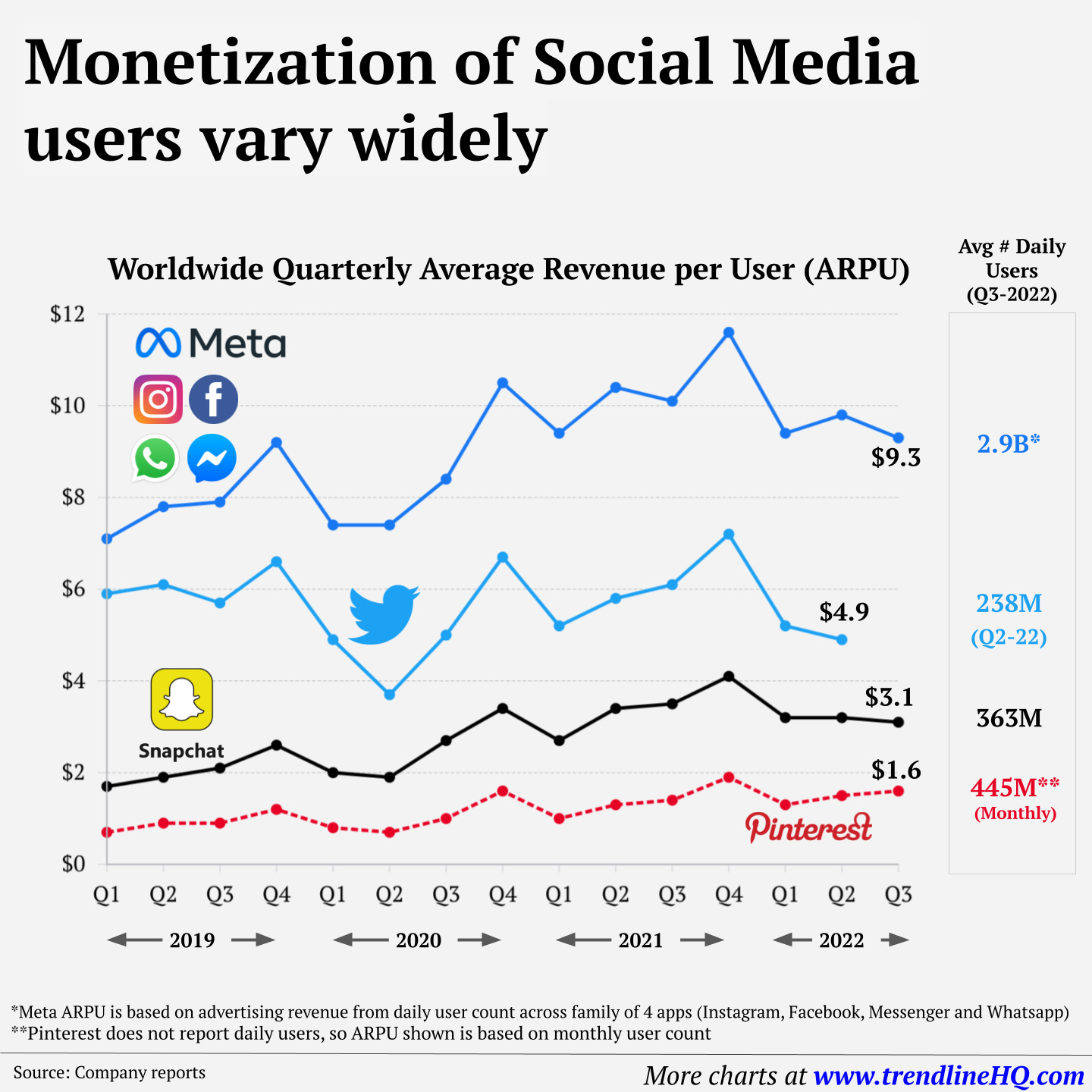 Monetization of Social Media users vary widely

Worldwide Quarterly Average Revenue per User (ARPU)

Avg # Daily Users (Q3-2022)

$12
$10
$8
$6
$4
$2
$0

Meta

Snapchat

Pinterest

$9.3
$4.9
$3.1
$1.6

2.9B*
238M (Q2-22)
363M
445M** (Monthly)

Q1 Q2 Q3 Q4 Q1 Q2 Q3 Q4 Q1 Q2 Q3 Q4 Q1 Q2 Q3

2019 2020 2021 2022

*Meta ARPU is based on advertising revenue from daily user count across family of 4 apps (Instagram, Facebook, Messenger and Whatsapp)
**Pinterest does not report daily users, so ARPU shown is based on monthly user count

Source: Company reports

More charts at www.trendlineHQ.com